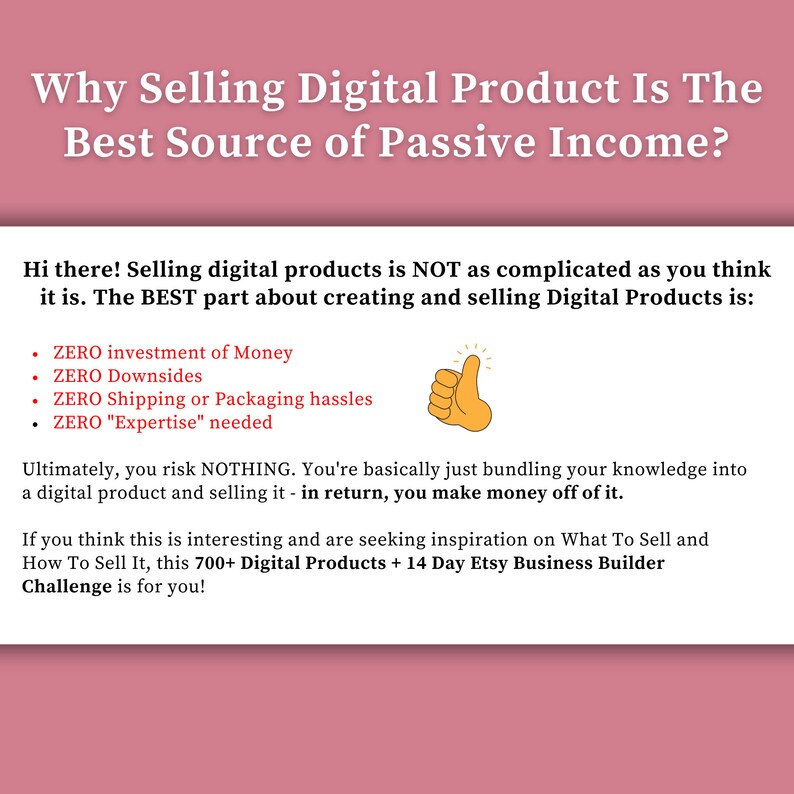 Why Selling Digital Product Is The Best Source of Passive Income?

Hi there! Selling digital products is NOT as complicated as you think it is. The BEST part about creating and selling Digital Products is:

• ZERO investment of Money
• ZERO Downsides
• ZERO Shipping or Packaging hassles
• ZERO "Expertise" needed

Ultimately, you risk NOTHING. You're basically just bundling your knowledge into a digital product and selling it - in return, you make money off of it.

If you think this is interesting and are seeking inspiration on What To Sell and How To Sell It, this 700+ Digital Products + 14 Day Etsy Business Builder Challenge is for you!